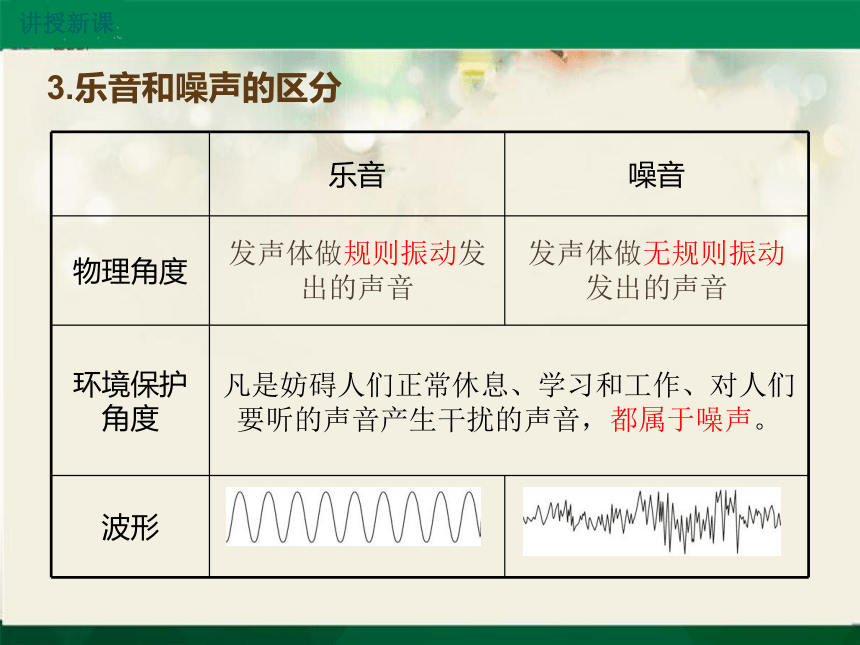 讲授新课

3.乐音和噪声的区分

| | 乐音 | 噪音 |
|---|---|---|
| 物理角度 | 发声体做规则振动发出的声音 | 发声体做无规则振动发出的声音 |
| 环境保护角度 | 凡是妨碍人们正常休息、学习和工作、对人们要听的声音产生干扰的声音，都属于噪声。 | |
| 波形 | | |